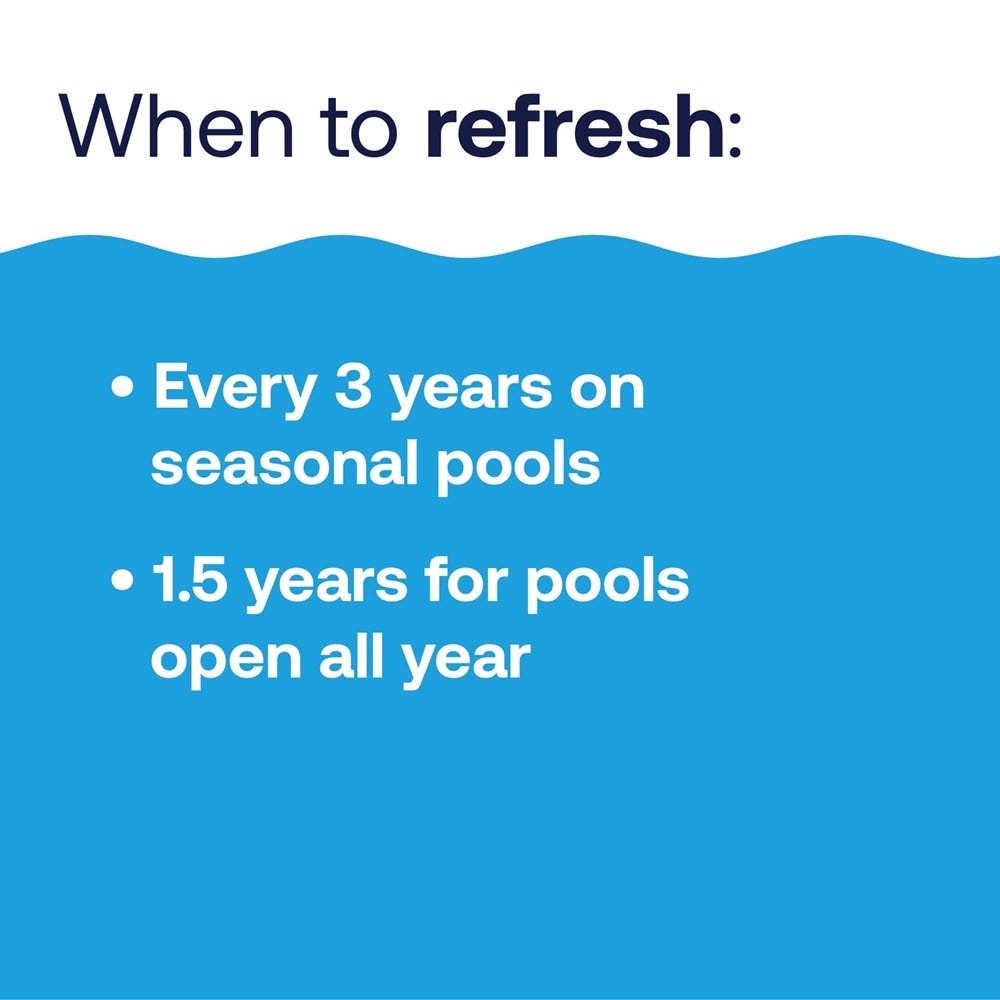 When to refresh:

• Every 3 years on seasonal pools

• 1.5 years for pools open all year